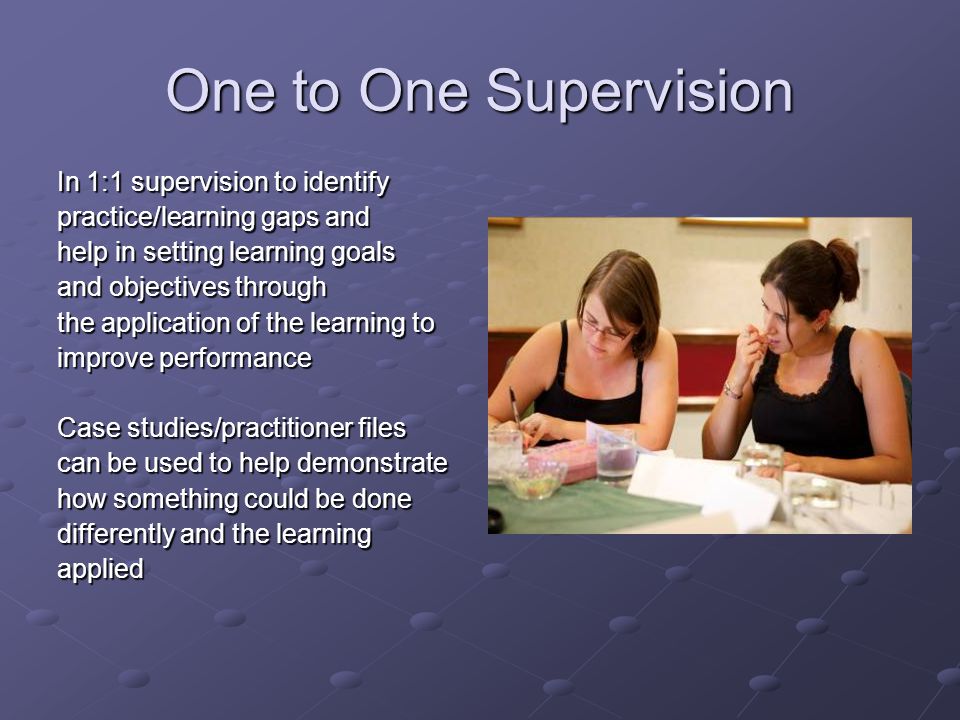 One to One Supervision

In 1:1 supervision to identify practice/learning gaps and help in setting learning goals and objectives through the application of the learning to improve performance

Case studies/practitioner files can be used to help demonstrate how something could be done differently and the learning applied